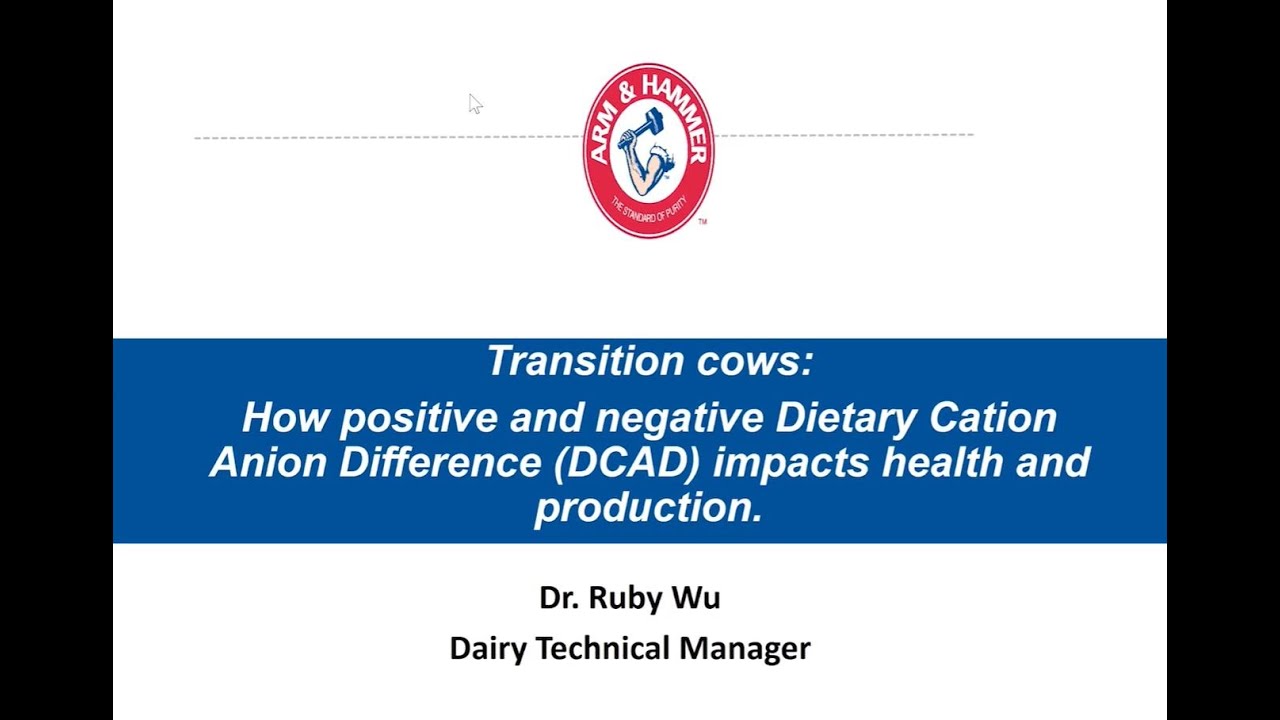 ARM & HAMMER
THE STANDARD OF PURITY
TM

Transition cows:

How positive and negative Dietary Cation Anion Difference (DCAD) impacts health and production.

Dr. Ruby Wu

Dairy Technical Manager